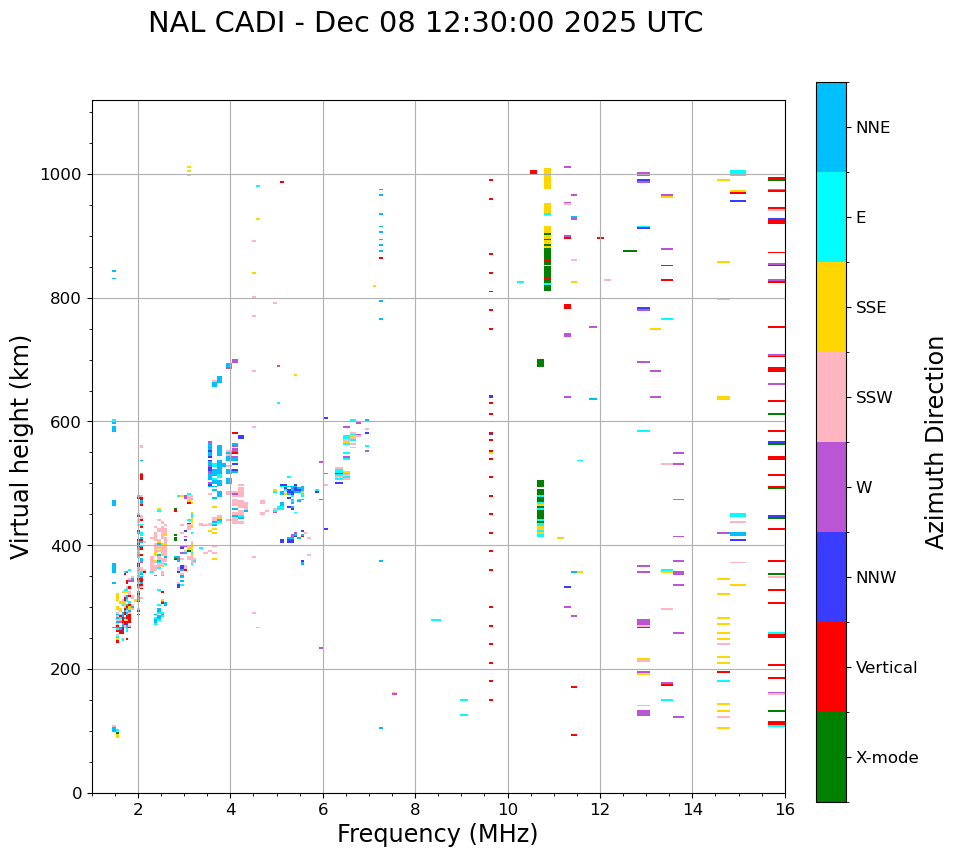 NAL CADI - Dec 08 12:30:00 2025 UTC

Virtual height (km)

1000
800
600
400
200
0

2
4
6
8
10
12
14
16

Frequency (MHz)

NNE
E
SSE
SSW
W
NNW
Vertical
X-mode

Azimuth Direction